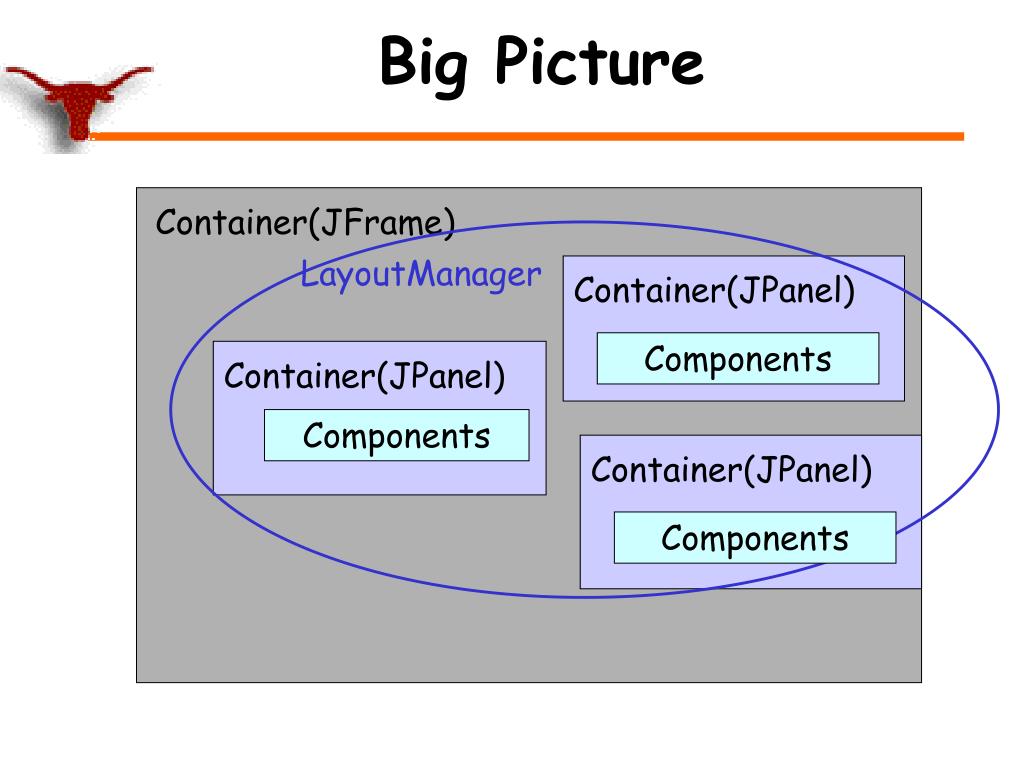 Big Picture

Container(JFrame)

LayoutManager

Container(JPanel)

Components

Container(JPanel)

Components

Container(JPanel)

Components